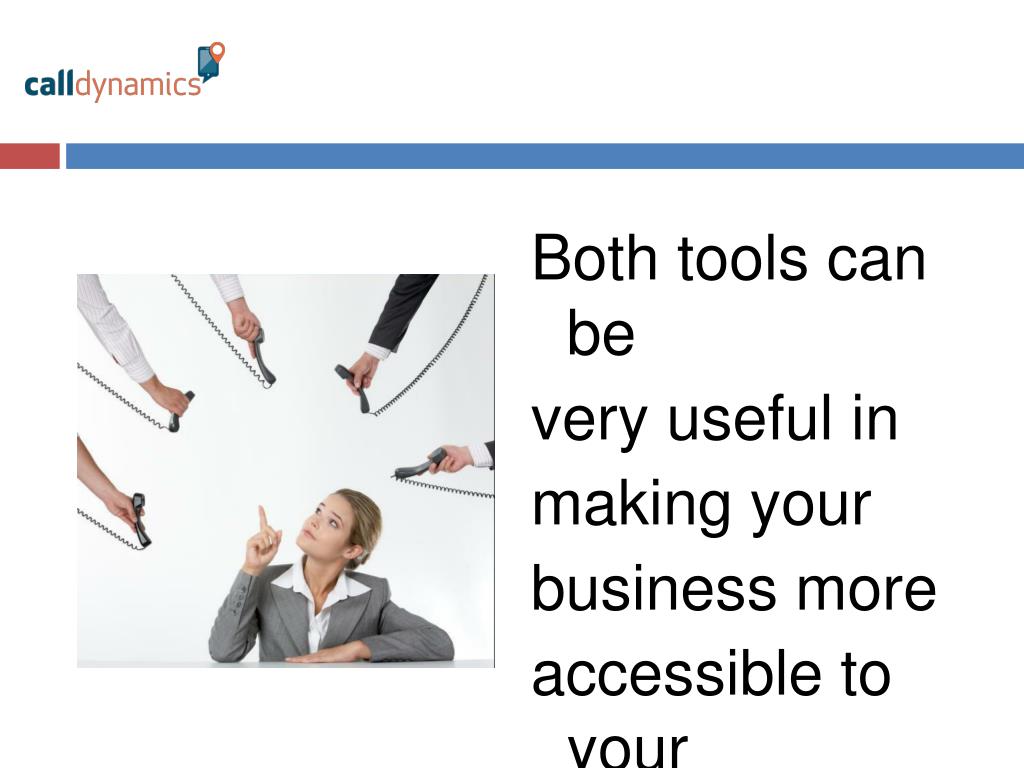 calldynamics

Both tools can be very useful in making your business more accessible to your